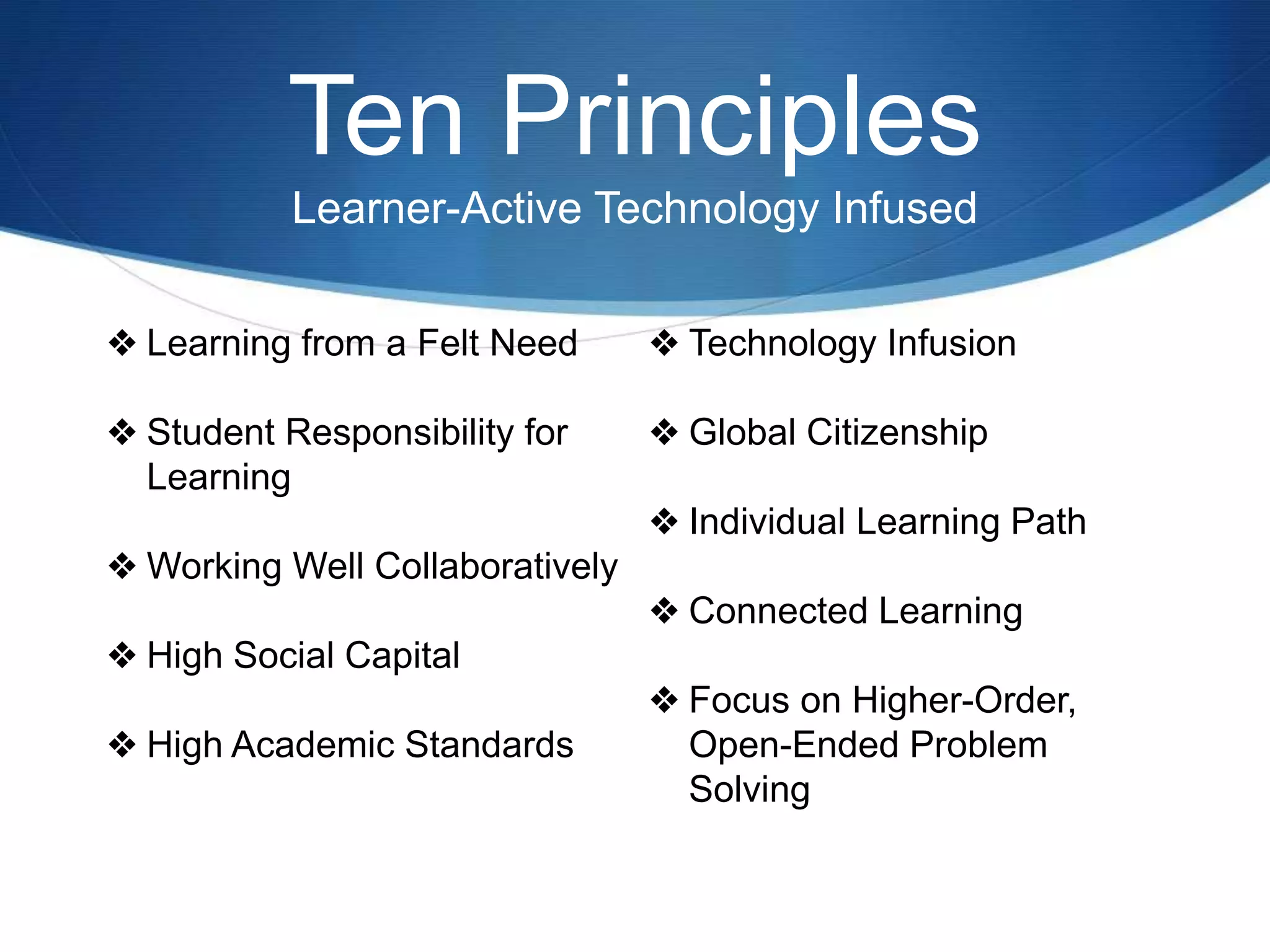 Ten Principles

Learner-Active Technology Infused

❖ Learning from a Felt Need

❖ Student Responsibility for Learning

❖ Working Well Collaboratively

❖ High Social Capital

❖ High Academic Standards

❖ Technology Infusion

❖ Global Citizenship

❖ Individual Learning Path

❖ Connected Learning

❖ Focus on Higher-Order, Open-Ended Problem Solving